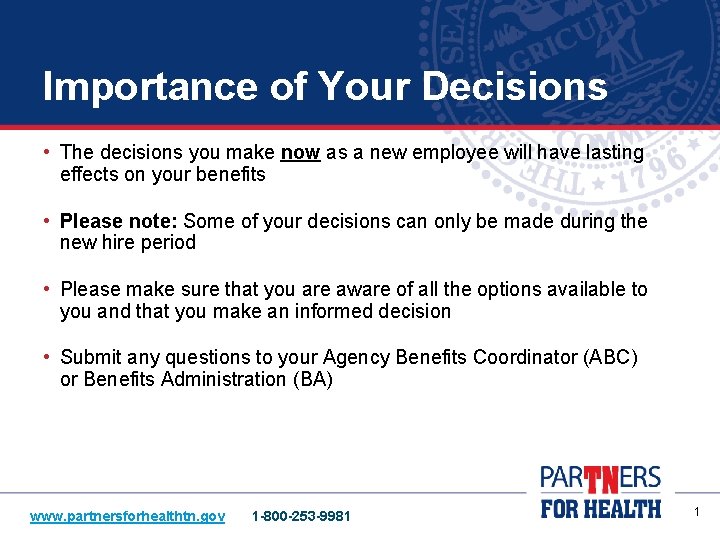 Importance of Your Decisions

• The decisions you make now as a new employee will have lasting effects on your benefits

• Please note: Some of your decisions can only be made during the new hire period

• Please make sure that you are aware of all the options available to you and that you make an informed decision

• Submit any questions to your Agency Benefits Coordinator (ABC) or Benefits Administration (BA)

www.partnersforhealthtn.gov 1-800-253-9981

PARTNERS FOR HEALTH

1